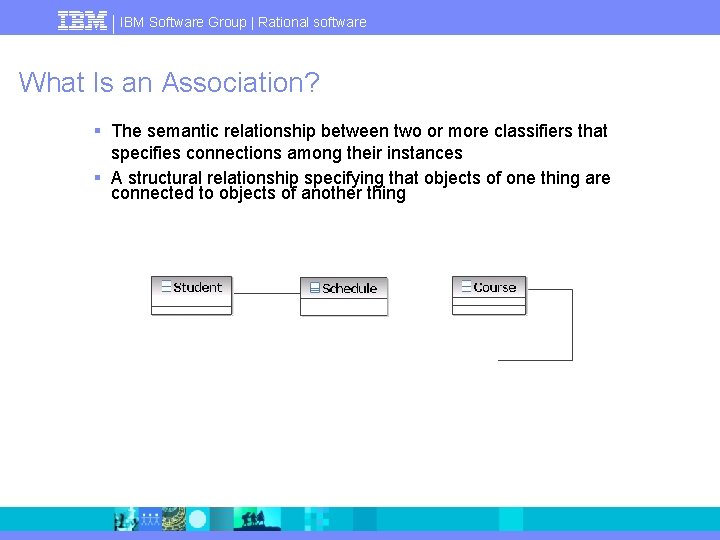 IBM | IBM Software Group | Rational software

What Is an Association?

• The semantic relationship between two or more classifiers that specifies connections among their instances
• A structural relationship specifying that objects of one thing are connected to objects of another thing

Student

Schedule

Course